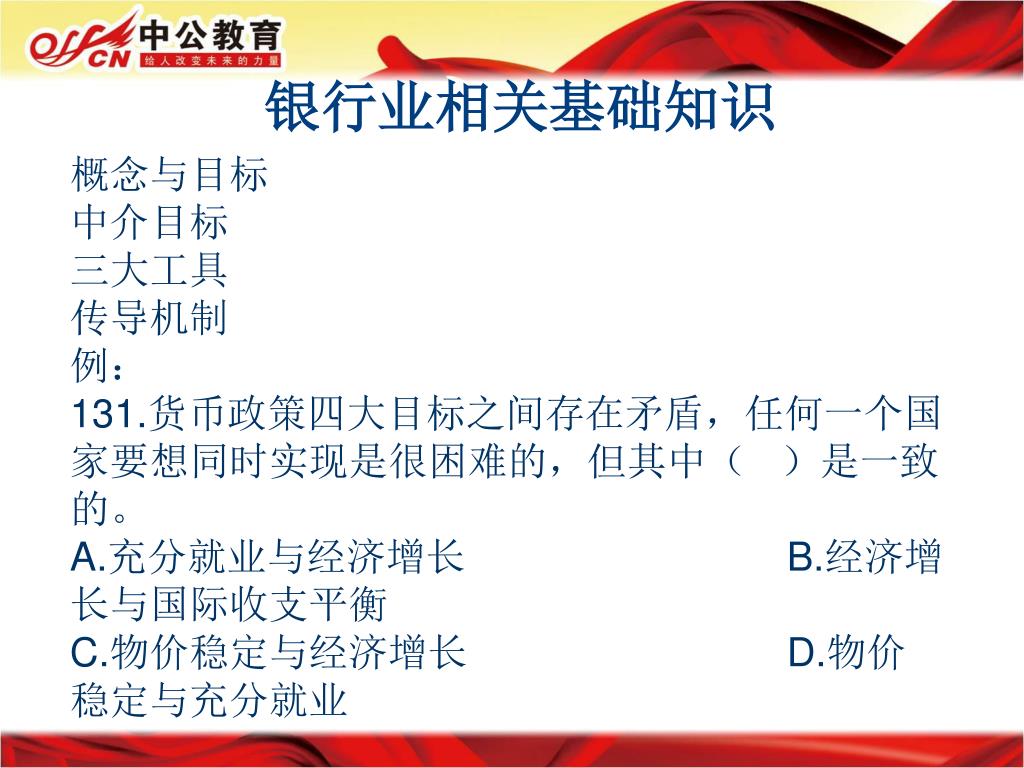 offcn 中公教育
给人改变未来的力量

银行业相关基础知识

概念与目标
中介目标
三大工具
传导机制
例：
131.货币政策四大目标之间存在矛盾，任何一个国家要想同时实现是很困难的，但其中（ ）是一致的。
A.充分就业与经济增长 B.经济增长与国际收支平衡
C.物价稳定与经济增长 D.物价稳定与充分就业